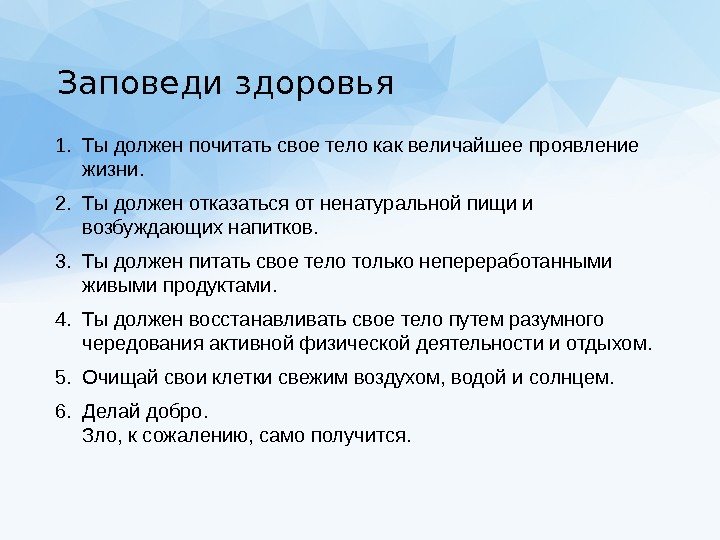 Заповеди здоровья

1. Ты должен почитать свое тело как величайшее проявление жизни.
2. Ты должен отказаться от ненатуральной пищи и возбуждающих напитков.
3. Ты должен питать свое тело только непереработанными живыми продуктами.
4. Ты должен восстанавливать свое тело путем разумного чередования активной физической деятельности и отдыхом.
5. Очищай свои клетки свежим воздухом, водой и солнцем.
6. Делай добро.
Зло, к сожалению, само получится.